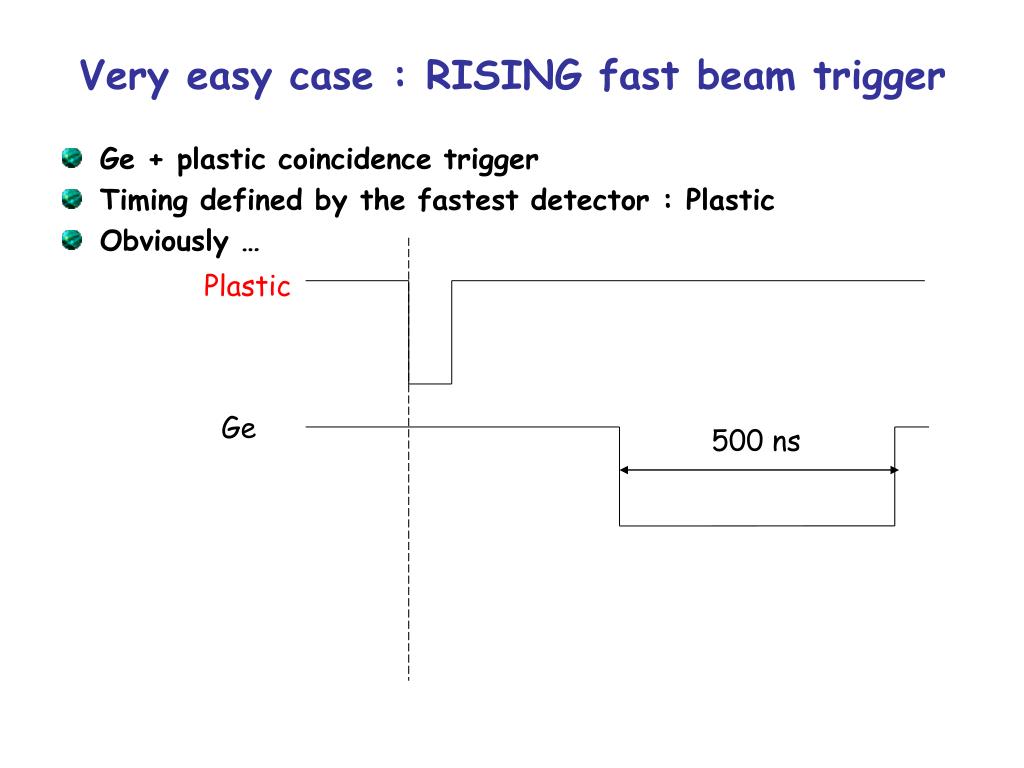 Very easy case : RISING fast beam trigger

Ge + plastic coincidence trigger
Timing defined by the fastest detector : Plastic
Obviously …

Plastic

Ge

500 ns